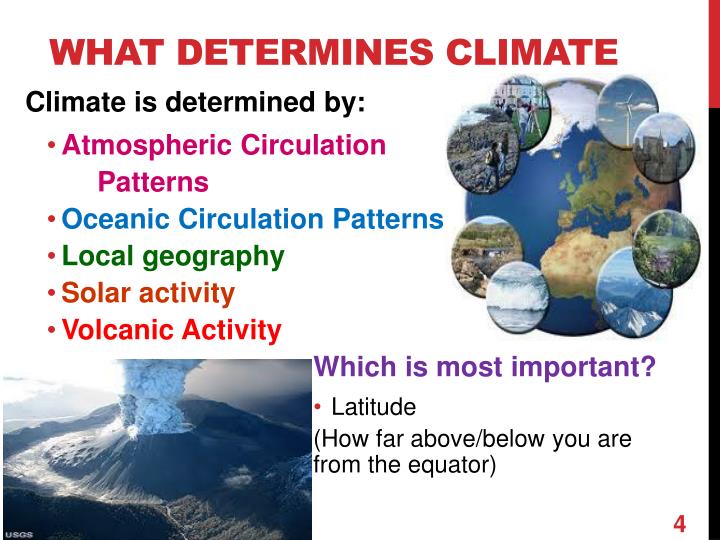 WHAT DETERMINES CLIMATE

Climate is determined by:

• Atmospheric Circulation Patterns
• Oceanic Circulation Patterns
• Local geography
• Solar activity
• Volcanic Activity

Which is most important?

• Latitude
(How far above/below you are from the equator)

USGS

4